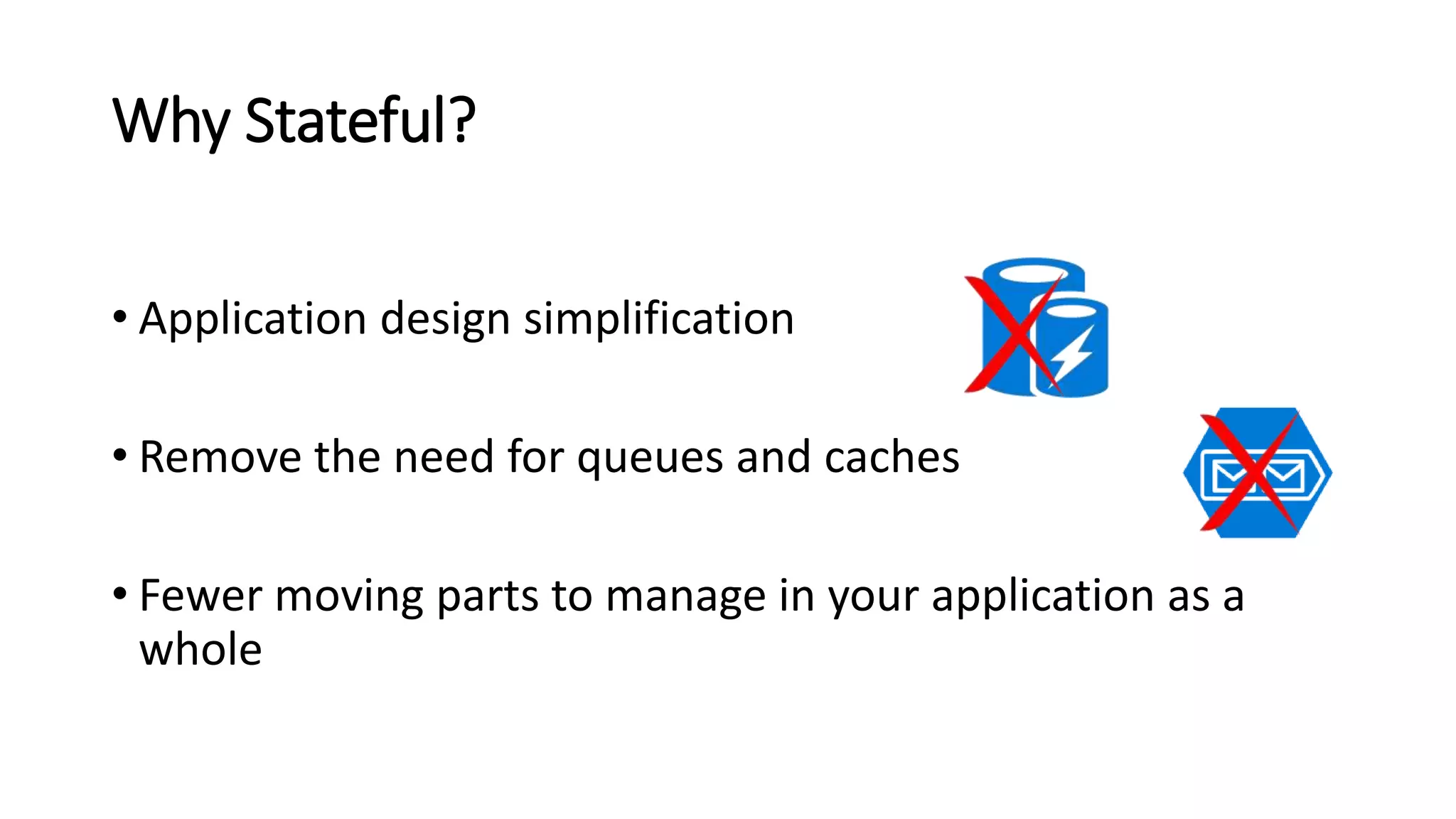 Why Stateful?

• Application design simplification

• Remove the need for queues and caches

• Fewer moving parts to manage in your application as a whole